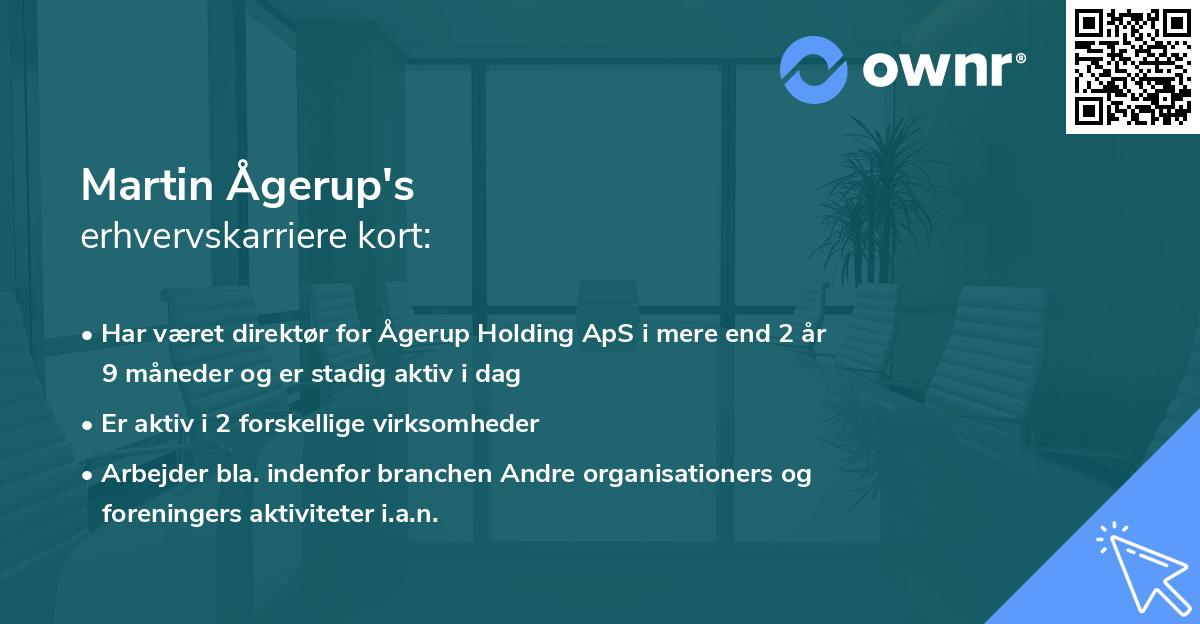 ownr®

Martin Ågerup's
erhvervskarriere kort:

• Har været direktør for Ågerup Holding ApS i mere end 2 år 9 måneder og er stadig aktiv i dag

• Er aktiv i 2 forskellige virksomheder

• Arbejder bla. indenfor branchen Andre organisationers og foreningers aktiviteter i.a.n.